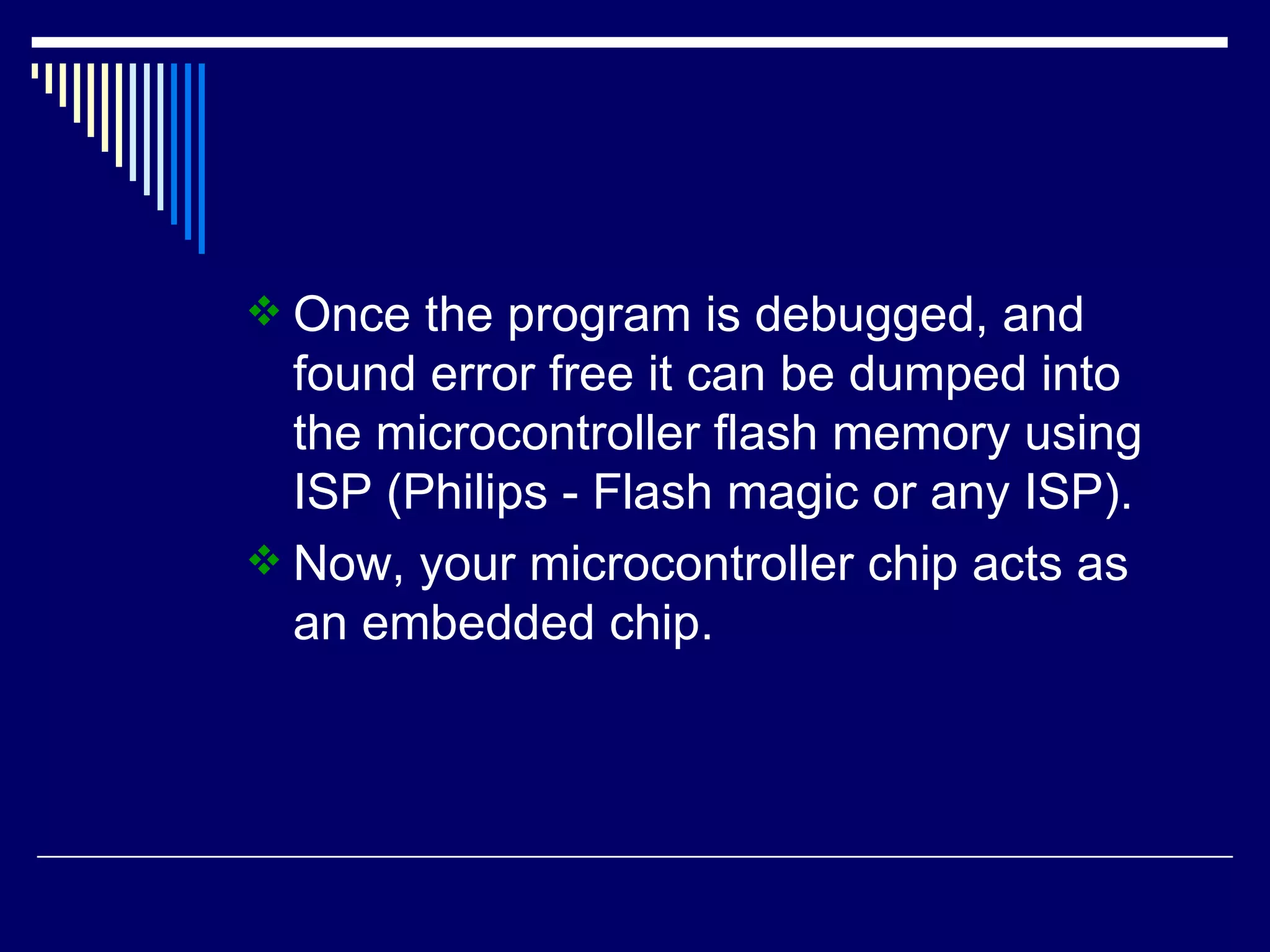 ❖ Once the program is debugged, and found error free it can be dumped into the microcontroller flash memory using ISP (Philips - Flash magic or any ISP).

❖ Now, your microcontroller chip acts as an embedded chip.